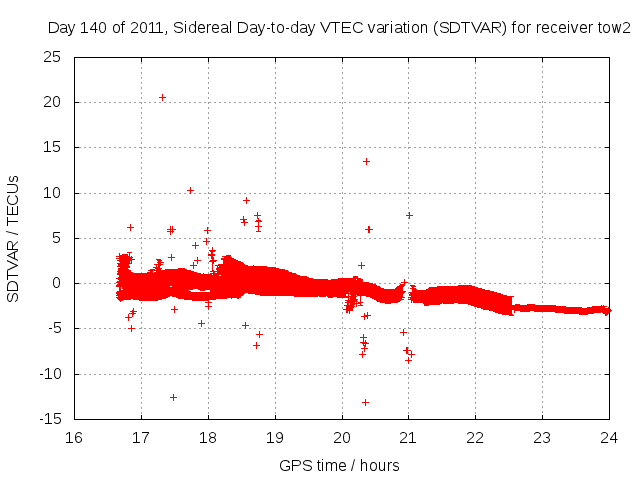 Day 140 of 2011, Sidereal Day-to-day VTEC variation (SDTVAR) for receiver tow2

SDTVAR / TECUs

25
20
15
10
5
0
-5
-10
-15

16
17
18
19
20
21
22
23
24

GPS time / hours